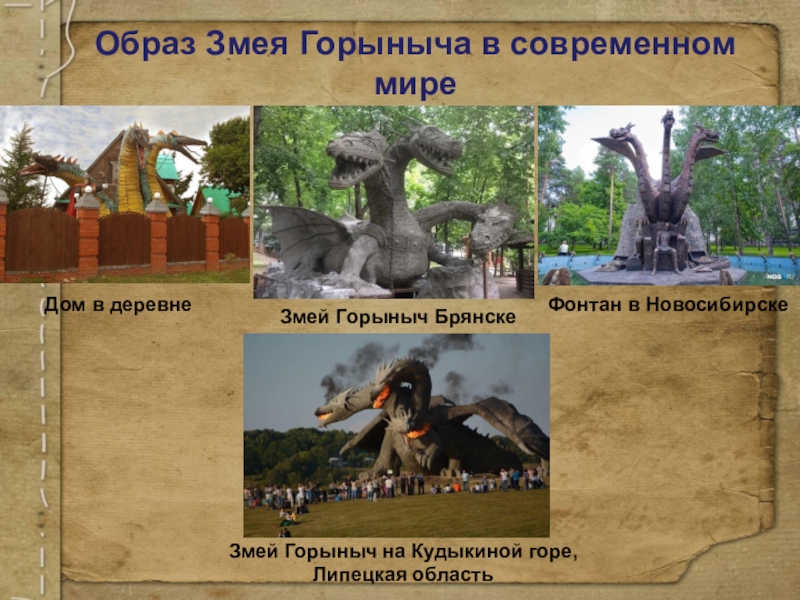 Образ Змея Горыныча в современном мире

Дом в деревне

Змей Горыныч Брянске

Фонтан в Новосибирске

NGS

Змей Горыныч на Кудыкиной горе, Липецкая область